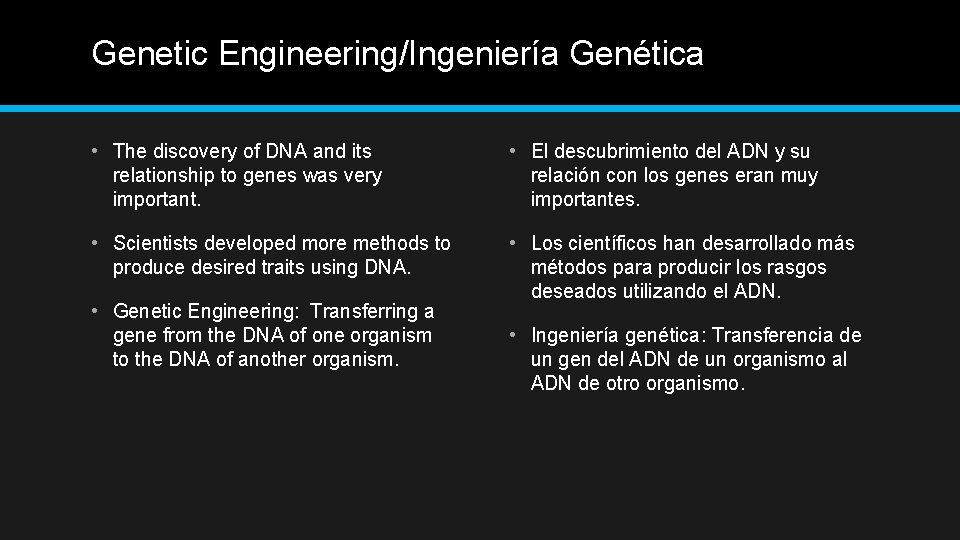 Genetic Engineering/Ingeniería Genética

• The discovery of DNA and its relationship to genes was very important.

• Scientists developed more methods to produce desired traits using DNA.

• Genetic Engineering: Transferring a gene from the DNA of one organism to the DNA of another organism.

• El descubrimiento del ADN y su relación con los genes eran muy importantes.

• Los científicos han desarrollado más métodos para producir los rasgos deseados utilizando el ADN.

• Ingeniería genética: Transferencia de un gen del ADN de un organismo al ADN de otro organismo.